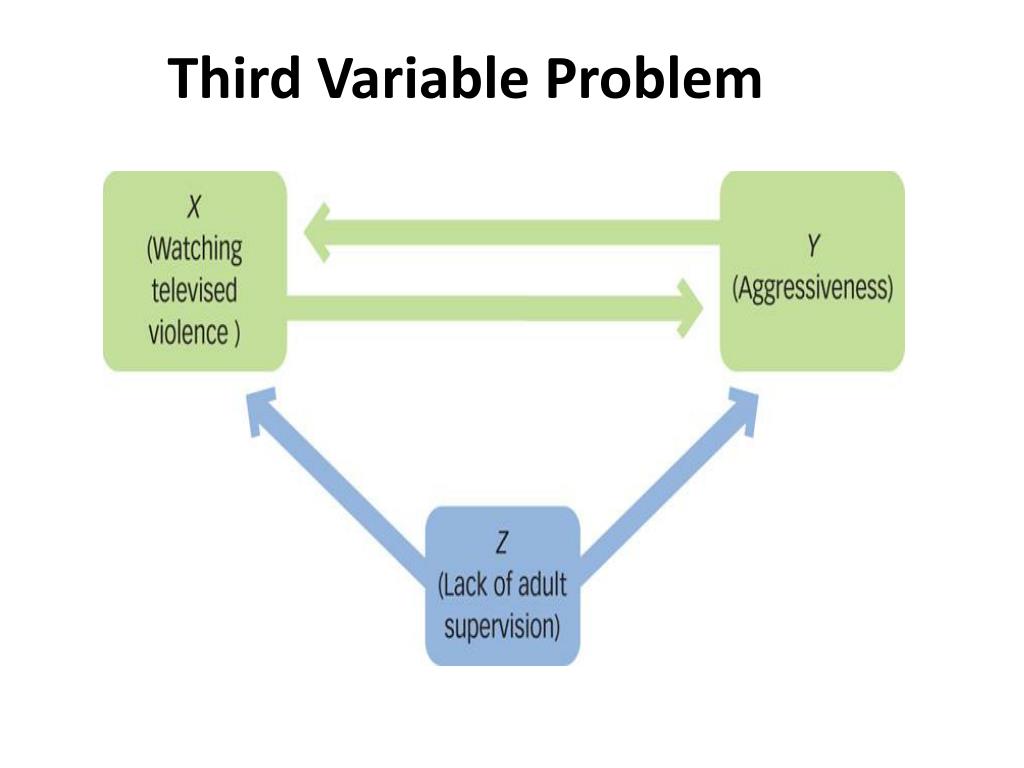 Third Variable Problem

X
(Watching televised violence )

Y
(Aggressiveness)

Z
(Lack of adult supervision)